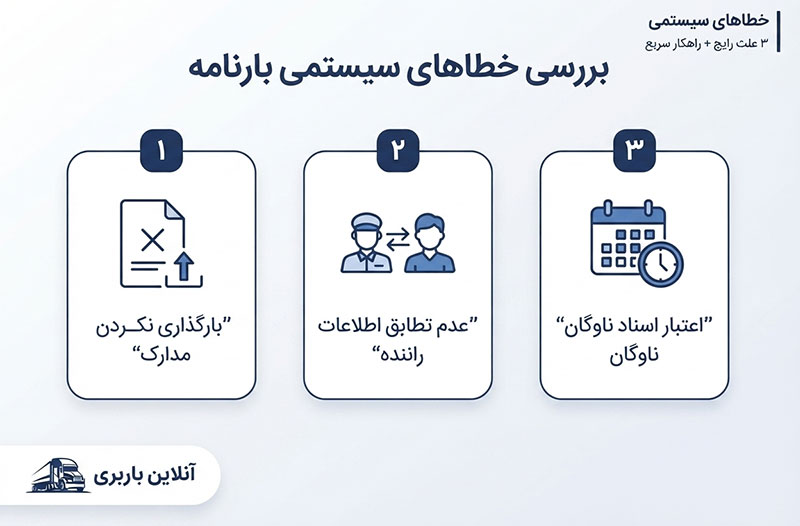 خطاهای سیستمی
۳ علت رایج + راهکار سریع

بررسی خطاهای سیستمی بارنامه

۳
"اعتبار اسناد ناوگان"
ناوگان

۲
"عدم تطابق اطلاعات
راننده"

۱
"بارگذاری نکردن
مدارک"

آنلاین باربری